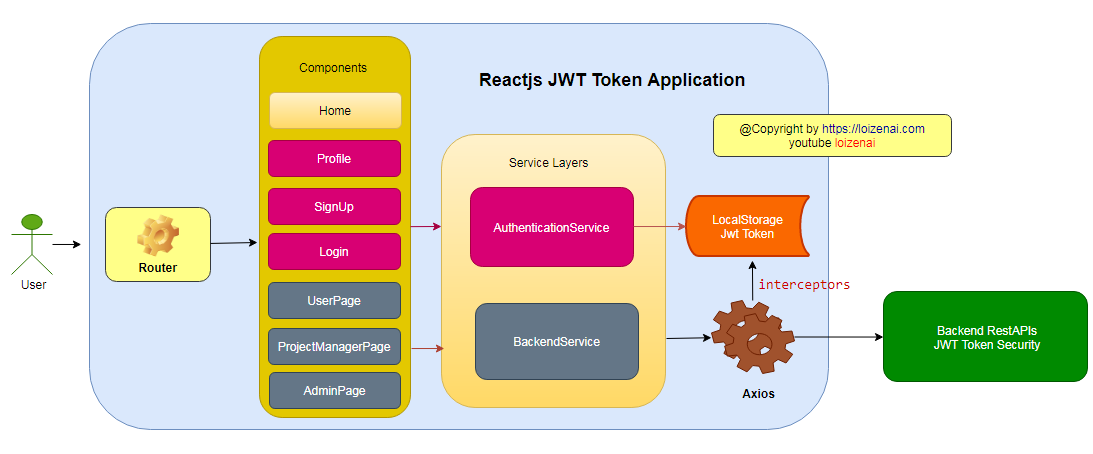 Reactjs JWT Token Application

@Copyright by https://loizenai.com
youtube loizenai

User

Router

Components

Home

Profile

SignUp

Login

UserPage

ProjectManagerPage

AdminPage

Service Layers

AuthenticationService

BackendService

LocalStorage
Jwt Token

interceptors

Axios

Backend RestAPIs
JWT Token Security